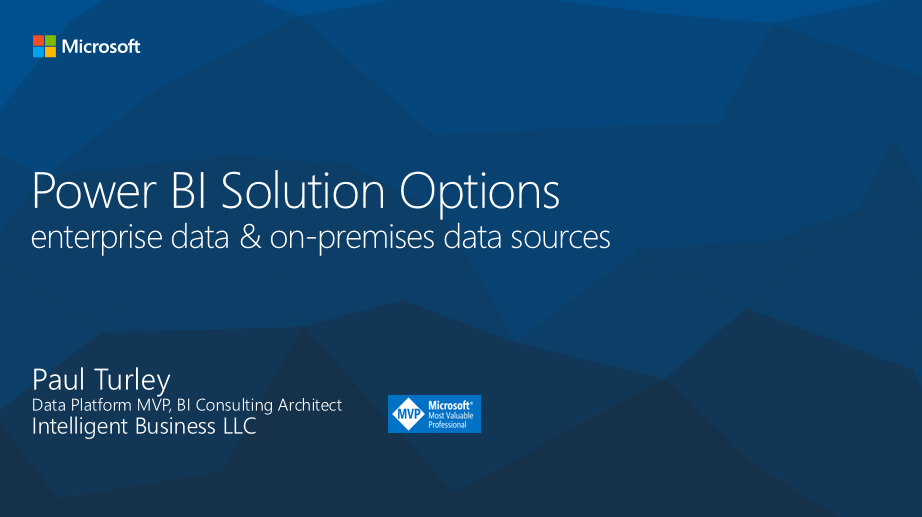 Microsoft

Power BI Solution Options
enterprise data & on-premises data sources

Paul Turley
Data Platform MVP, BI Consulting Architect
Intelligent Business LLC

MVP Microsoft® Most Valuable Professional